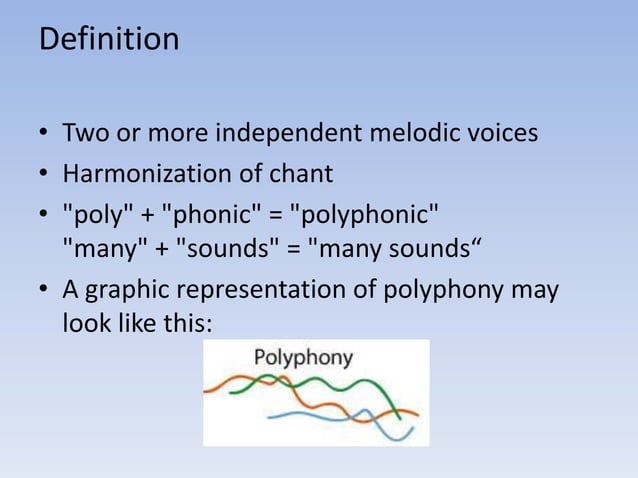 Definition

• Two or more independent melodic voices
• Harmonization of chant
• "poly" + "phonic" = "polyphonic"
"many" + "sounds" = "many sounds“
• A graphic representation of polyphony may look like this:

Polyphony